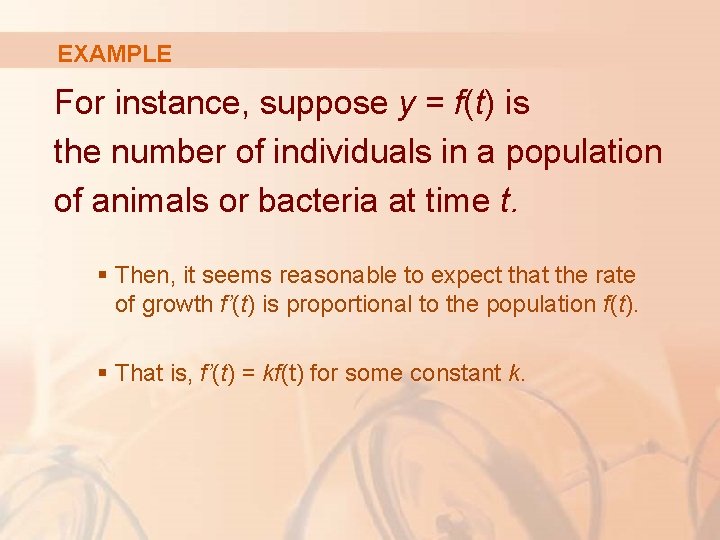 EXAMPLE

For instance, suppose $y = f(t)$ is the number of individuals in a population of animals or bacteria at time $t$.

▪ Then, it seems reasonable to expect that the rate of growth $f'(t)$ is proportional to the population $f(t)$.

▪ That is, $f'(t) = kf(t)$ for some constant $k$.